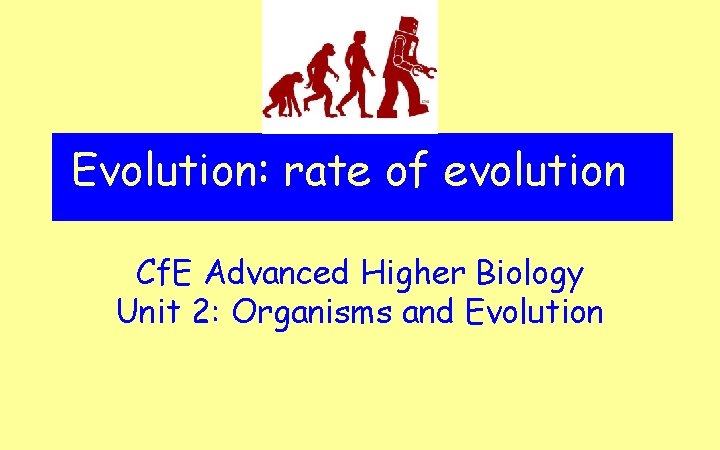 Evolution: rate of evolution

CfE Advanced Higher Biology
Unit 2: Organisms and Evolution